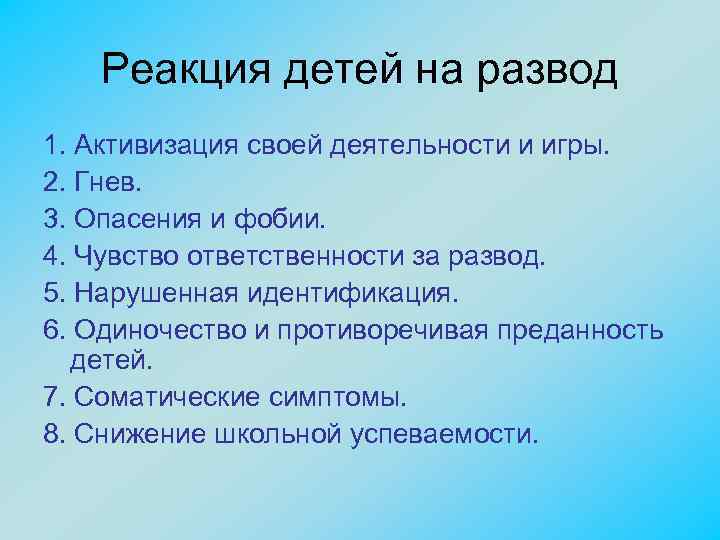 Реакция детей на развод

1. Активизация своей деятельности и игры.
2. Гнев.
3. Опасения и фобии.
4. Чувство ответственности за развод.
5. Нарушенная идентификация.
6. Одиночество и противоречивая преданность детей.
7. Соматические симптомы.
8. Снижение школьной успеваемости.